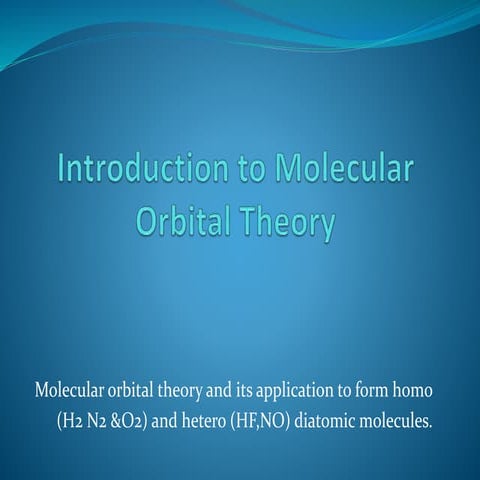 Introduction to Molecular Orbital Theory

Molecular orbital theory and its application to form homo (H2 N2 &O2) and hetero (HF,NO) diatomic molecules.